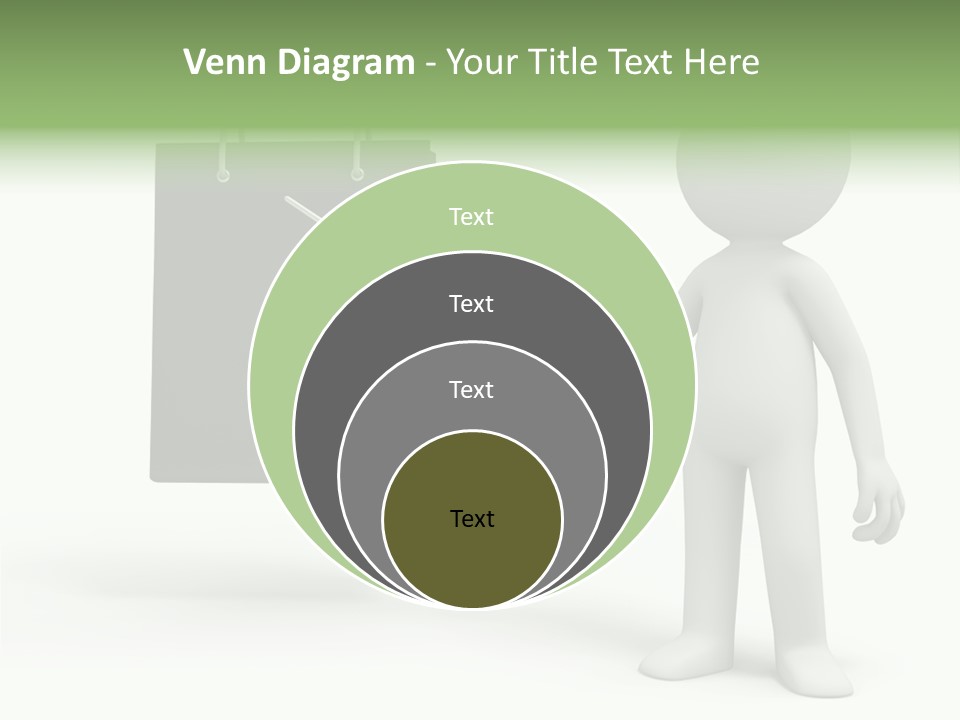 Venn Diagram - Your Title Text Here

Text

Text

Text

Text